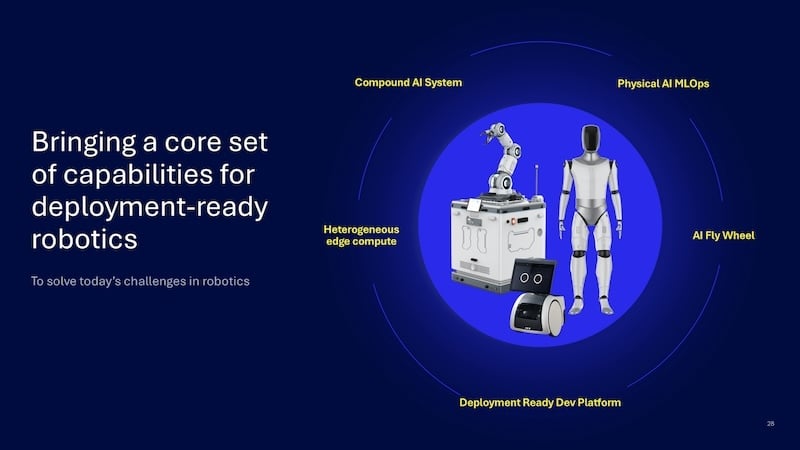 Bringing a core set of capabilities for deployment-ready robotics

To solve today's challenges in robotics

Compound AI System

Physical AI MLOps

Heterogeneous edge compute

AI Fly Wheel

Deployment Ready Dev Platform

28